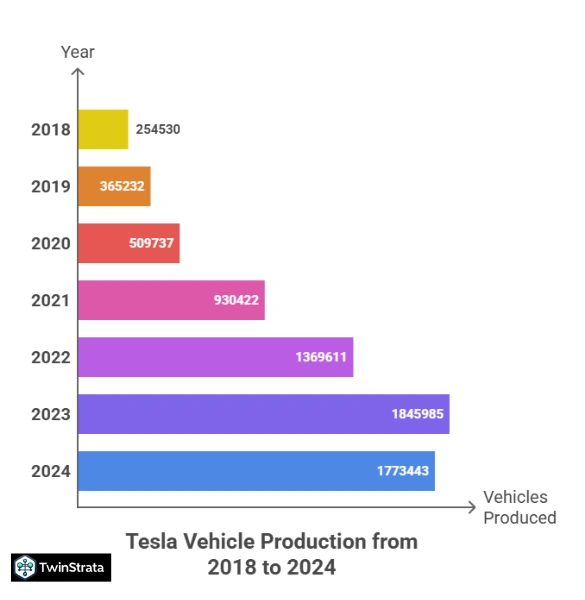 Year

2018 254530
2019 365232
2020 509737
2021 930422
2022 1369611
2023 1845985
2024 1773443

Vehicles Produced

Tesla Vehicle Production from 2018 to 2024

TwinStrata